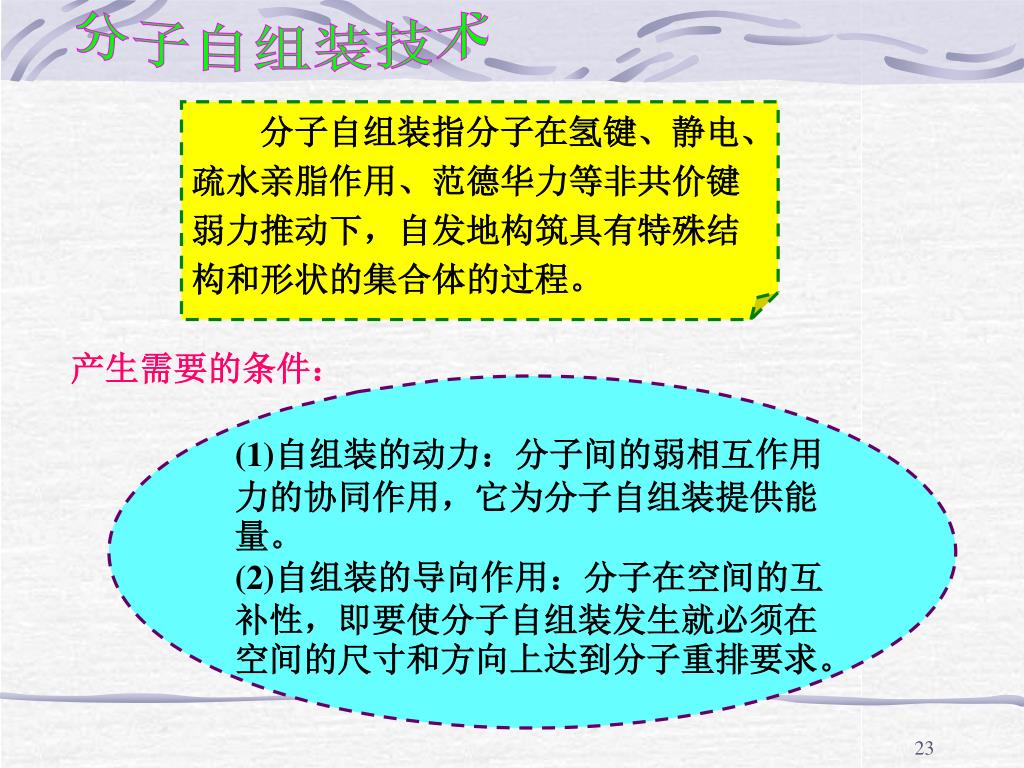 分子自组装技术

分子自组装指分子在氢键、静电、疏水亲脂作用、范德华力等非共价键弱力推动下，自发地构筑具有特殊结构和形状的集合体的过程。

产生需要的条件：

(1)自组装的动力：分子间的弱相互作用力的协同作用，它为分子自组装提供能量。
(2)自组装的导向作用：分子在空间的互补性，即要使分子自组装发生就必须在空间的尺寸和方向上达到分子重排要求。

23